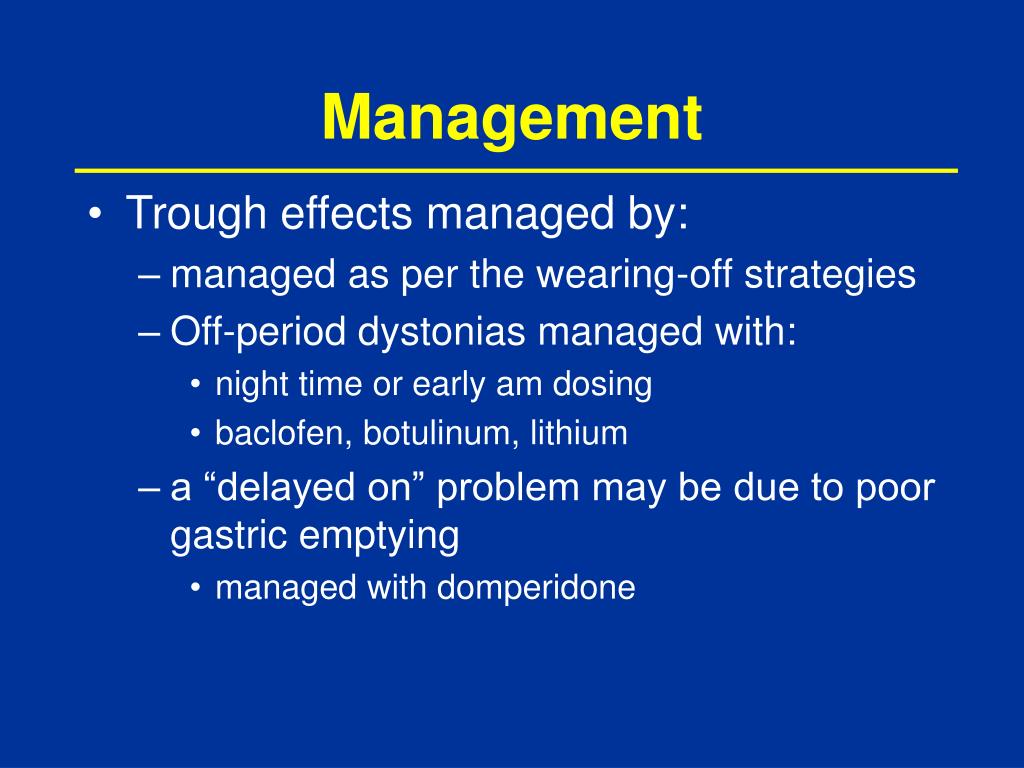 Management

• Trough effects managed by:
– managed as per the wearing-off strategies
– Off-period dystonias managed with:
• night time or early am dosing
• baclofen, botulinum, lithium
– a “delayed on” problem may be due to poor gastric emptying
• managed with domperidone